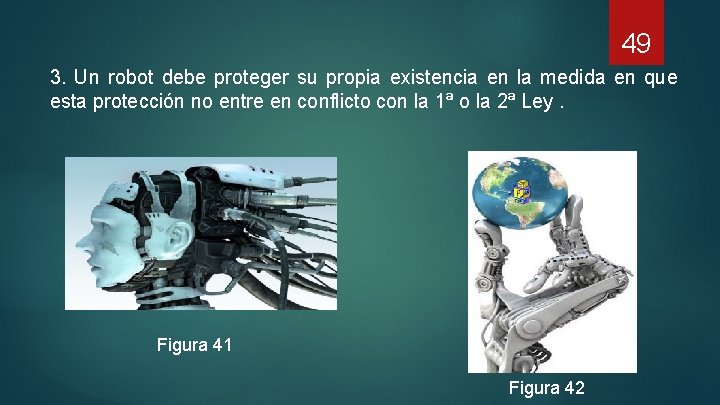 49

3. Un robot debe proteger su propia existencia en la medida en que esta protección no entre en conflicto con la 1ª o la 2ª Ley .

Figura 41

Figura 42